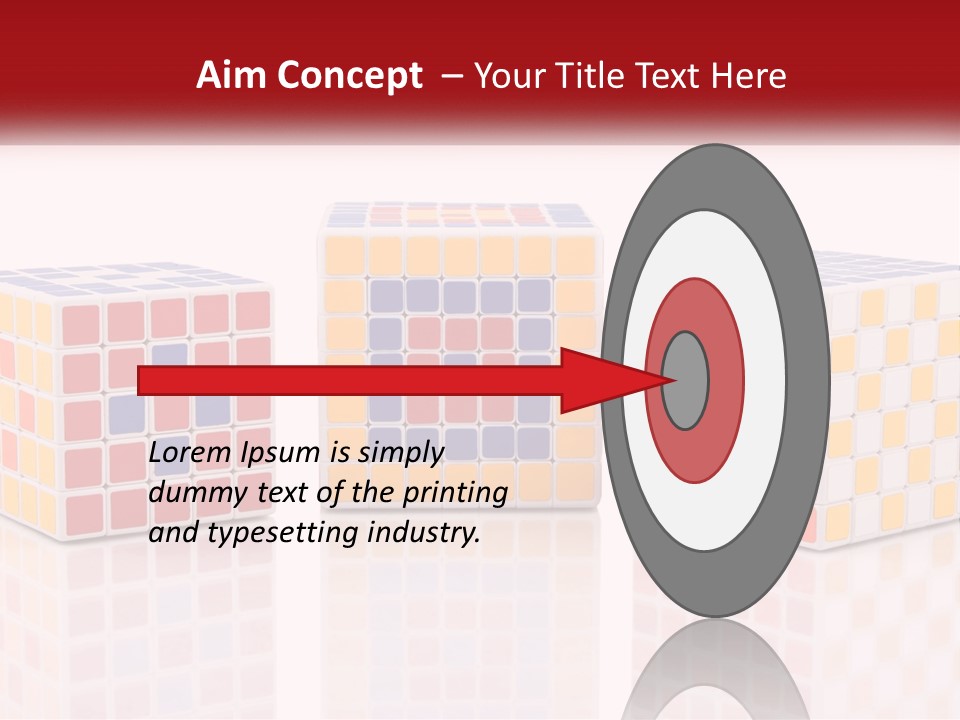 Aim Concept – Your Title Text Here

Lorem Ipsum is simply dummy text of the printing and typesetting industry.